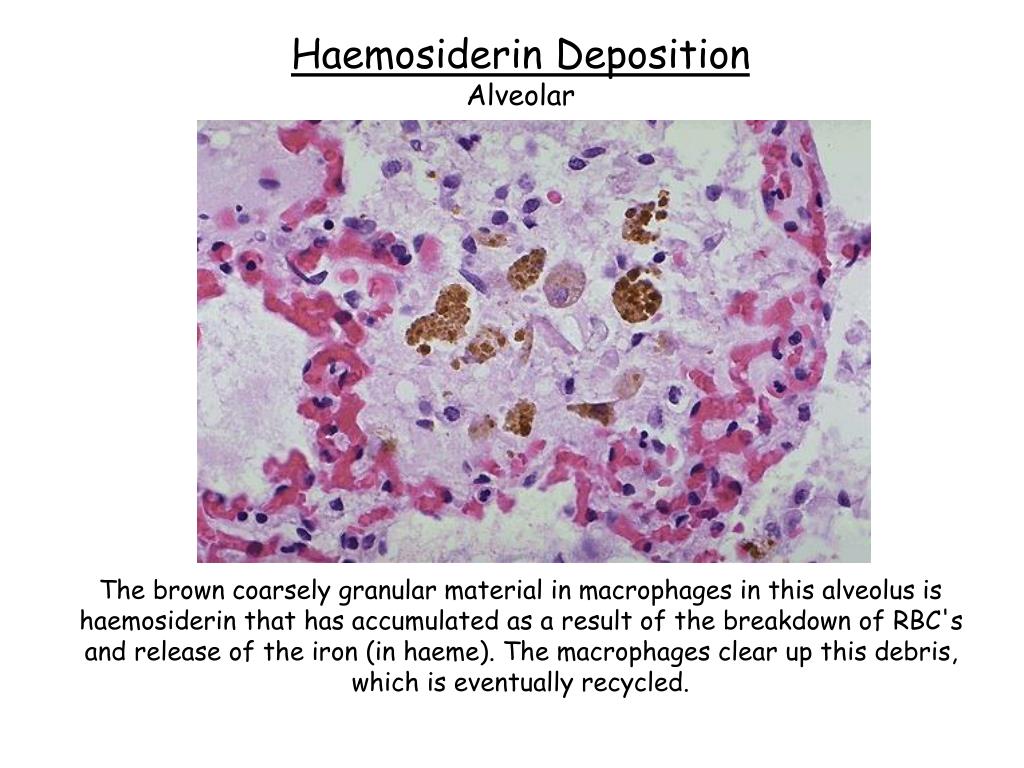 Haemosiderin Deposition
Alveolar

The brown coarsely granular material in macrophages in this alveolus is haemosiderin that has accumulated as a result of the breakdown of RBC's and release of the iron (in haeme). The macrophages clear up this debris, which is eventually recycled.